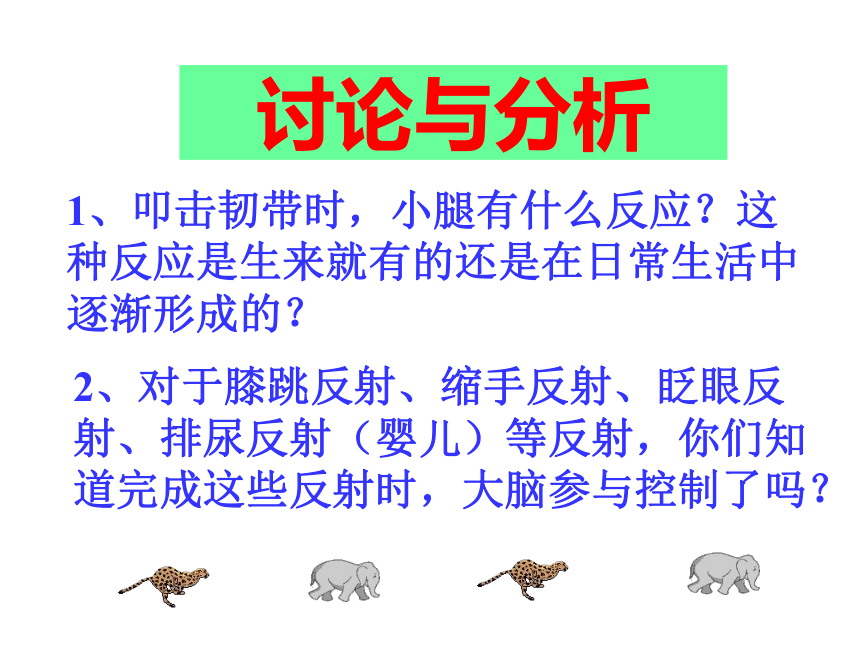 讨论与分析

1、叩击韧带时，小腿有什么反应？这种反应是生来就有的还是在日常生活中逐渐形成的？

2、对于膝跳反射、缩手反射、眨眼反射、排尿反射（婴儿）等反射，你们知道完成这些反射时，大脑参与控制了吗？